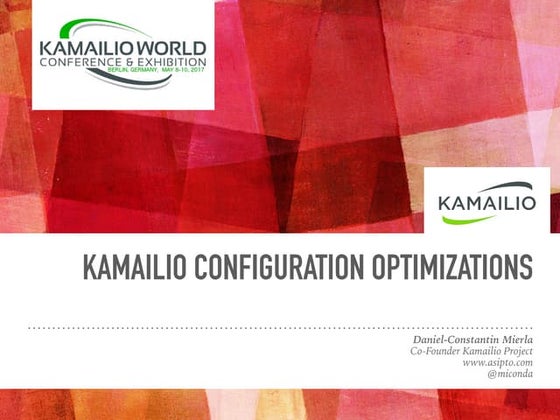 KAMAILIO WORLD
CONFERENCE & EXHIBITION
BERLIN, GERMANY, MAY 8-10, 2017

KAMAILIO

KAMAILIO CONFIGURATION OPTIMIZATIONS

Daniel-Constantin Mierla
Co-Founder Kamailio Project
www.asipto.com
@miconda